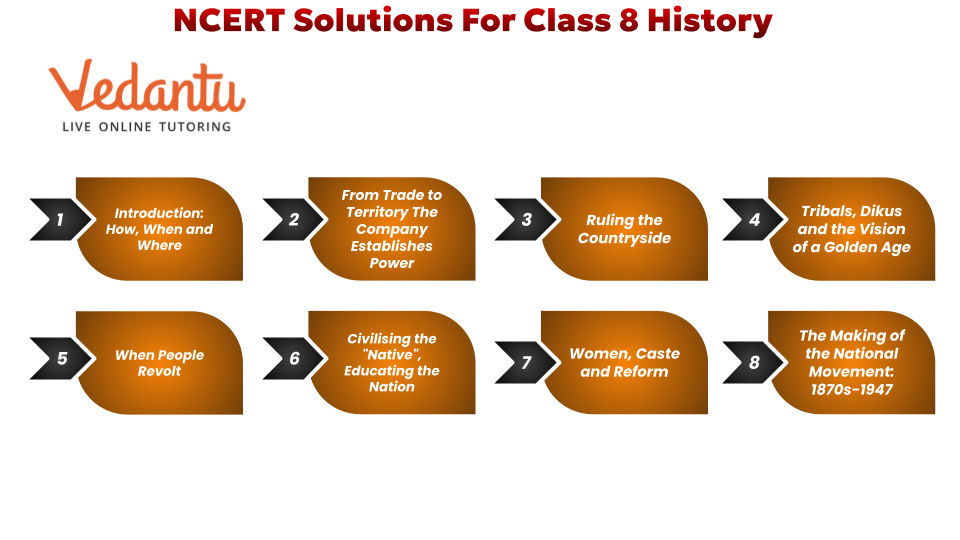 NCERT Solutions For Class 8 History

Vedantu
LIVE ONLINE TUTORING

1 Introduction: How, When and Where

2 From Trade to Territory The Company Establishes Power

3 Ruling the Countryside

4 Tribals, Dikus and the Vision of a Golden Age

5 When People Revolt

6 Civilising the "Native", Educating the Nation

7 Women, Caste and Reform

8 The Making of the National Movement: 1870s-1947